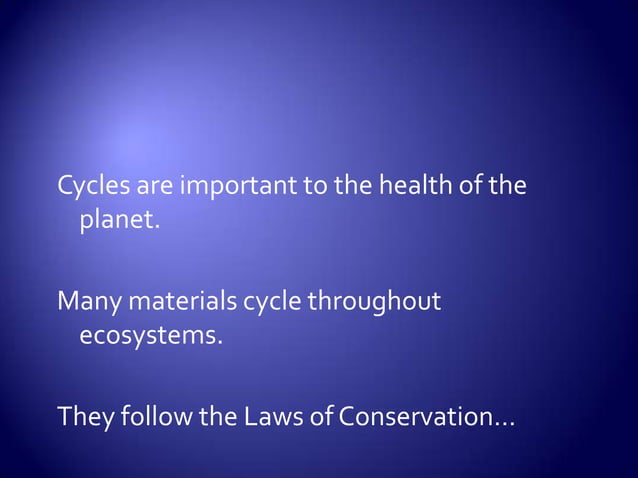 Cycles are important to the health of the planet.

Many materials cycle throughout ecosystems.

They follow the Laws of Conservation…